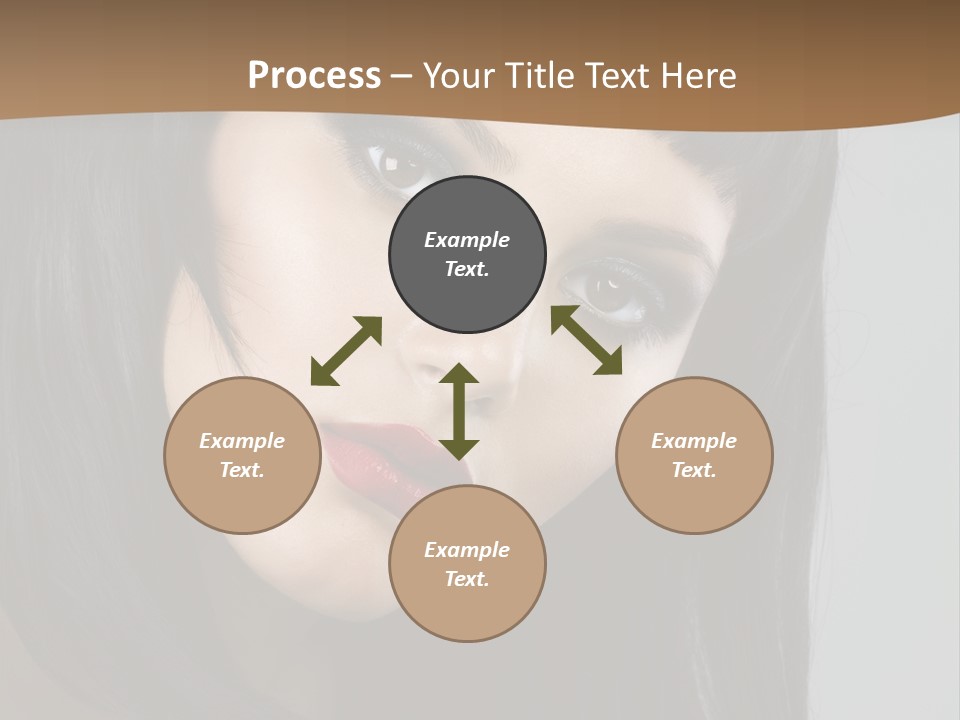 Process – Your Title Text Here

Example Text.

Example Text.

Example Text.

Example Text.